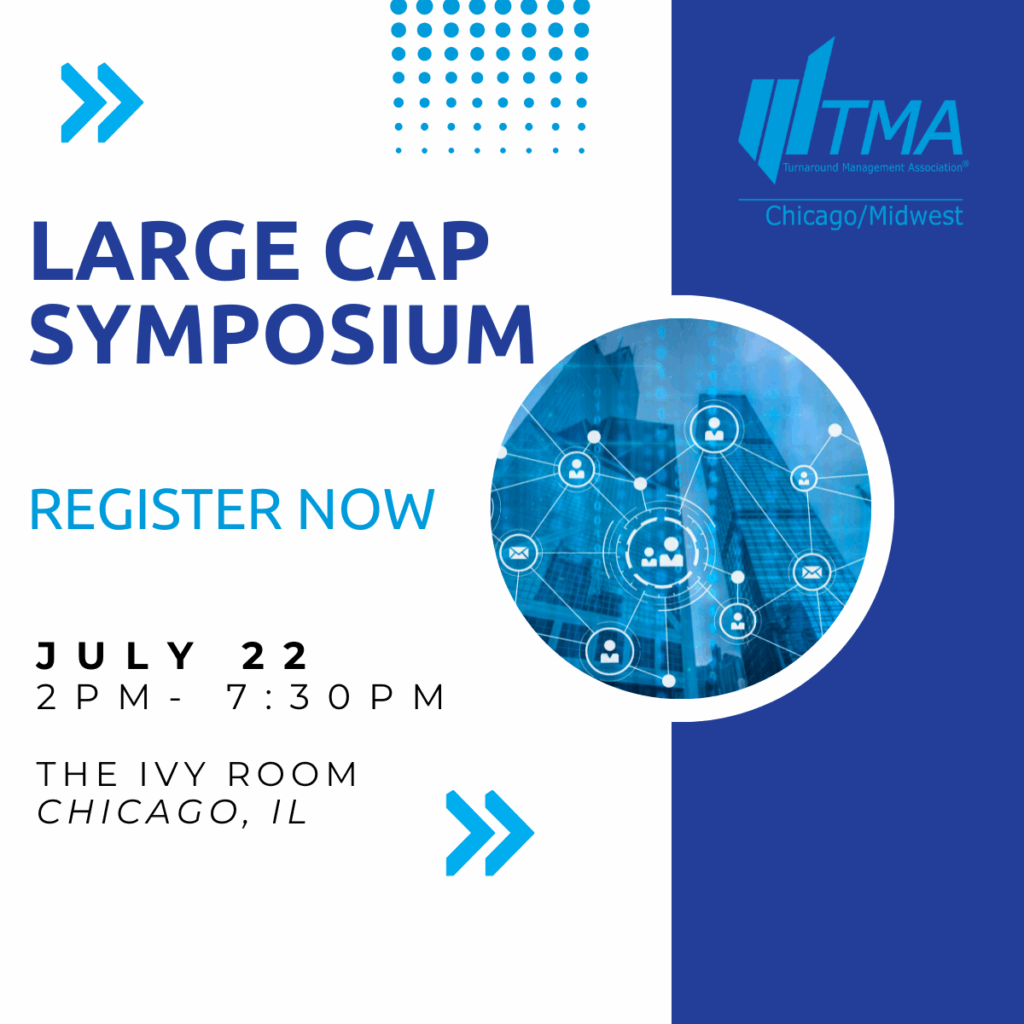 TMA
Turnaround Management Association®
Chicago/Midwest

LARGE CAP SYMPOSIUM

REGISTER NOW

JULY 22
2PM- 7:30PM

THE IVY ROOM
CHICAGO, IL